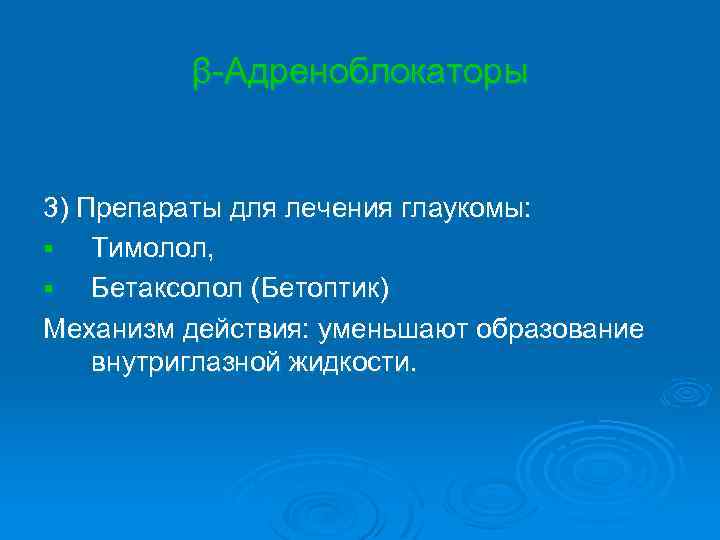 β-Адреноблокаторы

3) Препараты для лечения глаукомы:
▪ Тимолол,
▪ Бетаксолол (Бетоптик)
Механизм действия: уменьшают образование внутриглазной жидкости.